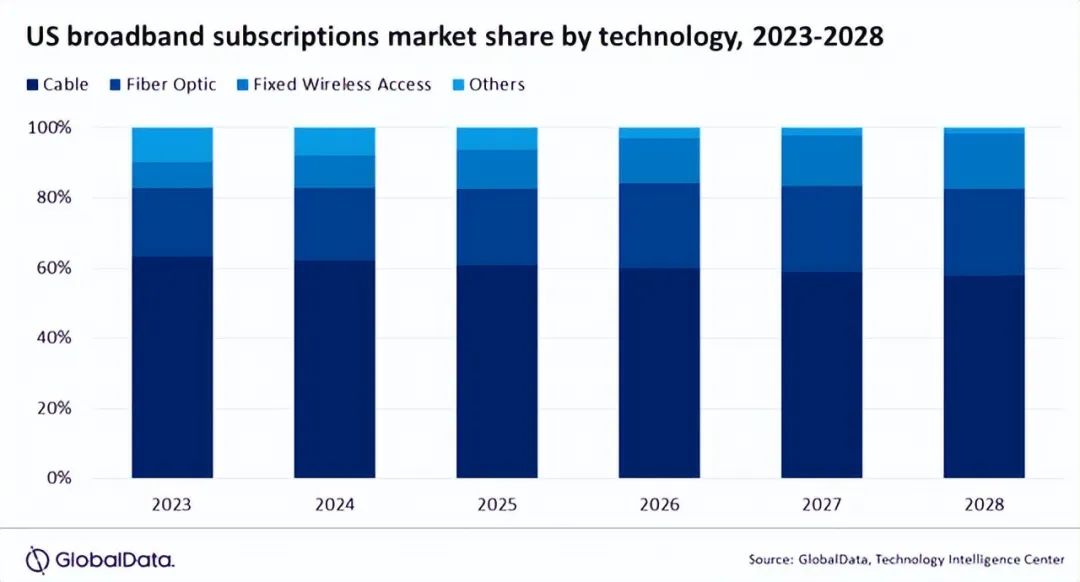 US broadband subscriptions market share by technology, 2023-2028

Cable
Fiber Optic
Fixed Wireless Access
Others

100%
80%
60%
40%
20%
0%

2023
2024
2025
2026
2027
2028

GlobalData.

Source: GlobalData, Technology Intelligence Center